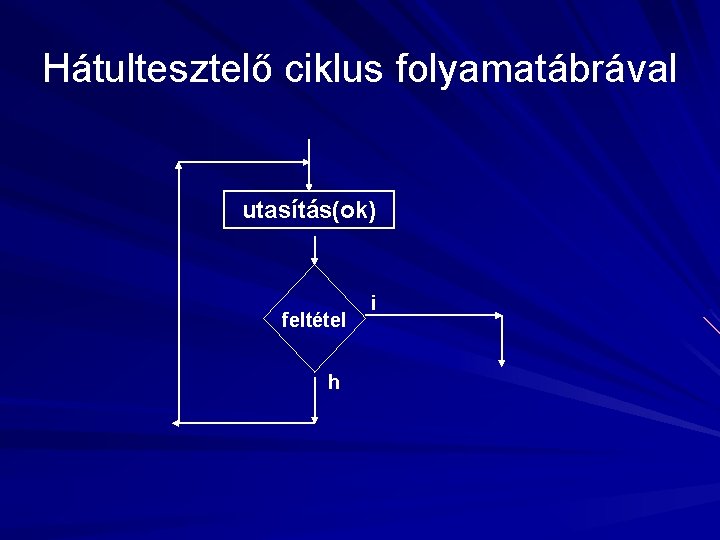 Hátultesztelő ciklus folyamatábrával

utasítás(ok)

feltétel

i

h